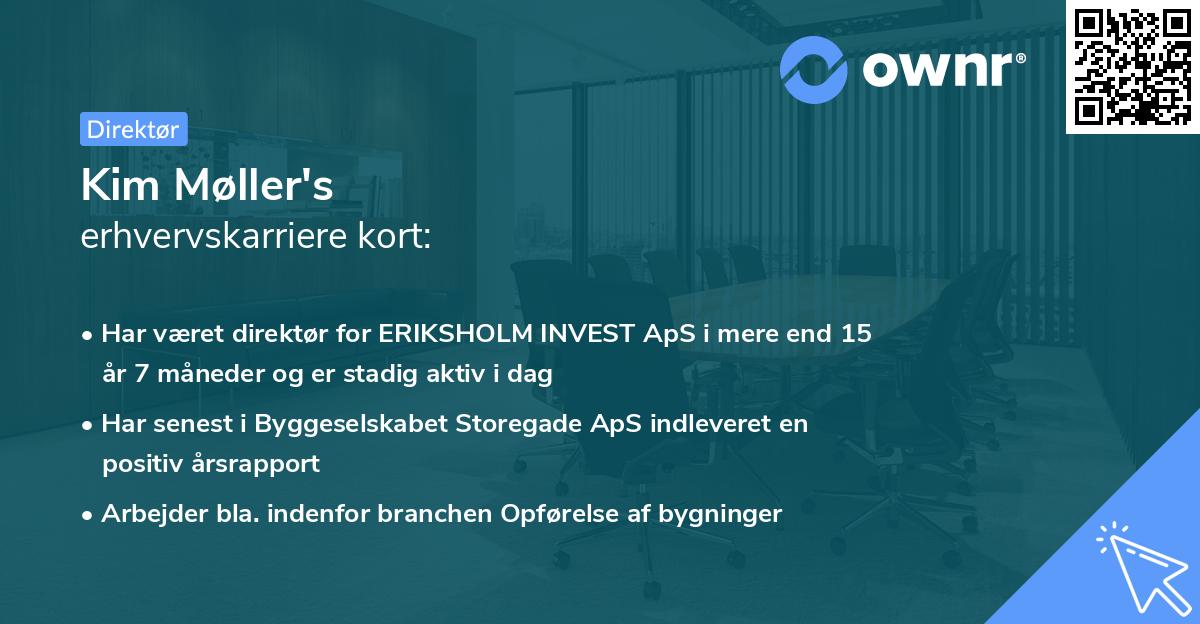 ownr®

Direktør

Kim Møller's
erhvervskarriere kort:

• Har været direktør for ERIKSHOLM INVEST ApS i mere end 15 år 7 måneder og er stadig aktiv i dag
• Har senest i Byggeselskabet Storegade ApS indleveret en positiv årsrapport
• Arbejder bla. indenfor branchen Opførelse af bygninger